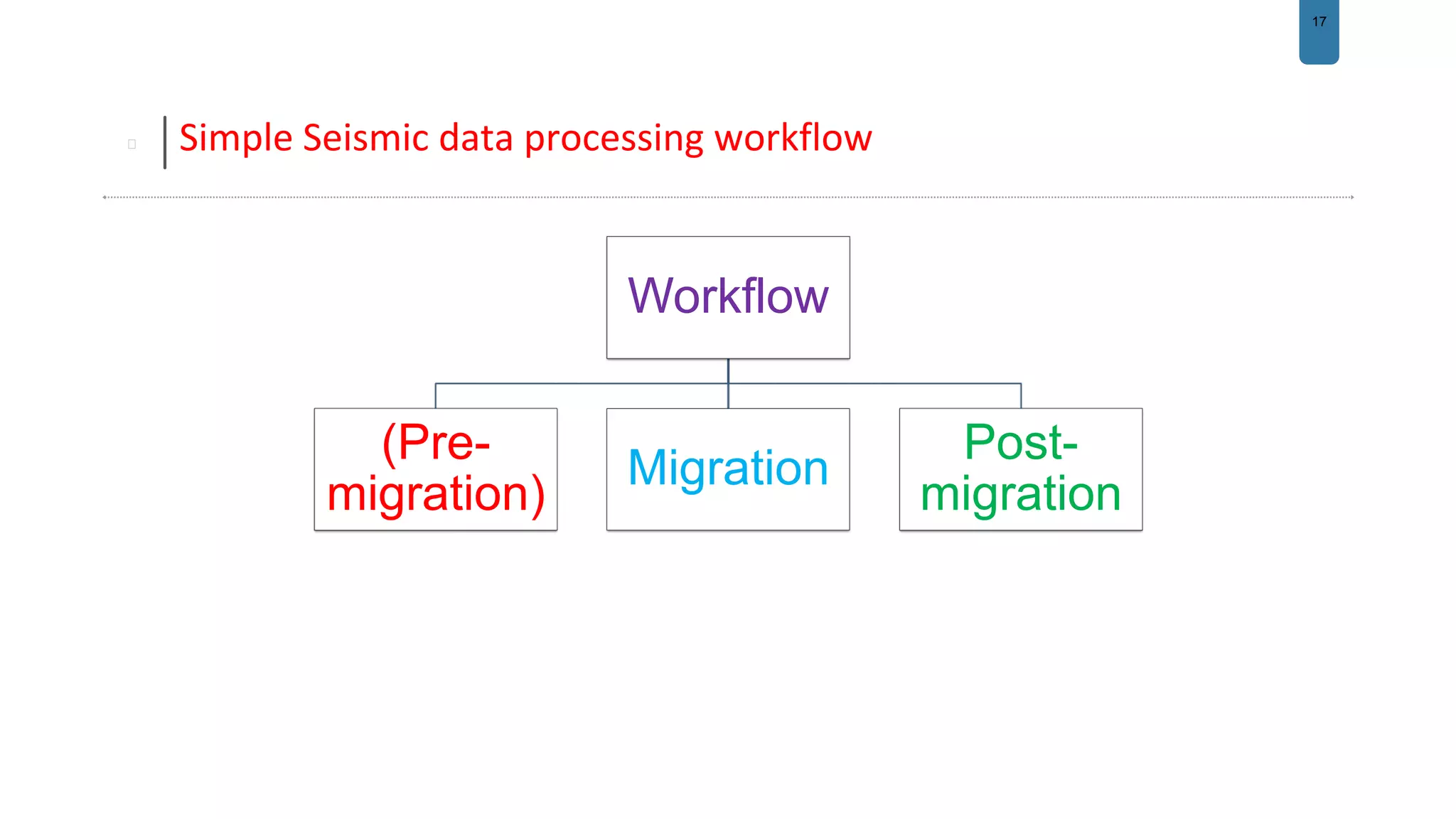 17

Simple Seismic data processing workflow

Workflow

(Pre-migration)

Migration

Post-migration